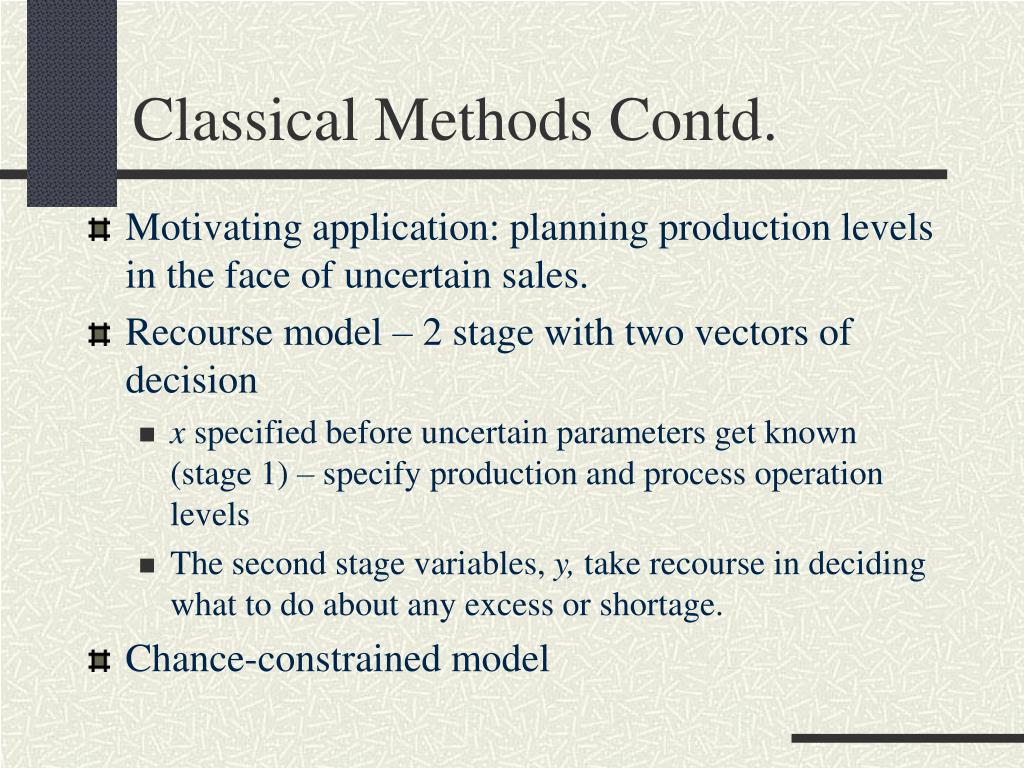 Classical Methods Contd.

Motivating application: planning production levels in the face of uncertain sales.

Recourse model – 2 stage with two vectors of decision

$x$ specified before uncertain parameters get known (stage 1) – specify production and process operation levels

The second stage variables, $y$, take recourse in deciding what to do about any excess or shortage.

Chance-constrained model